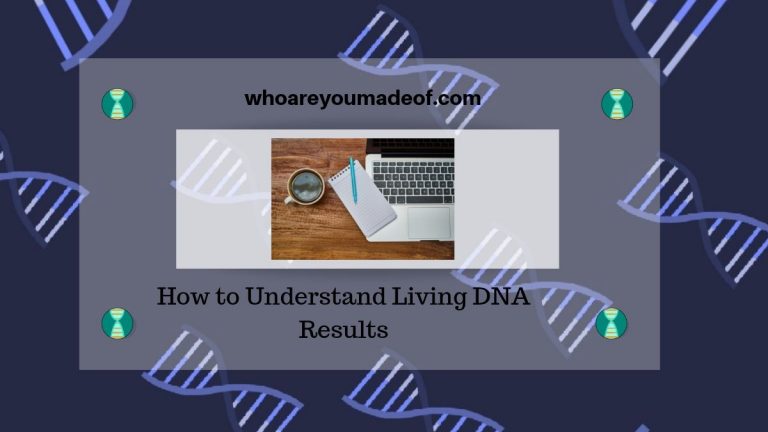 whoareyoumadeof.com

How to Understand Living DNA Results